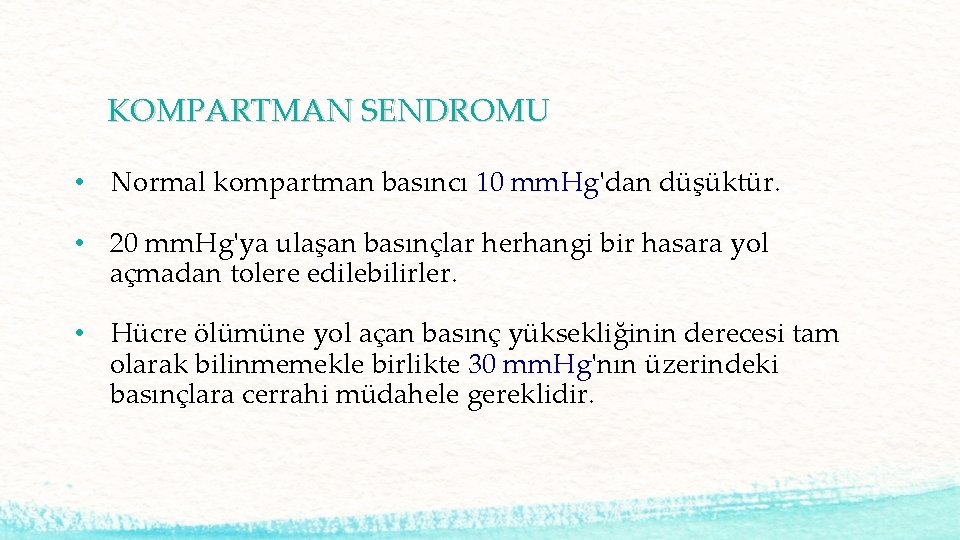 KOMPARTMAN SENDROMU

• Normal kompartman basıncı 10 mm.Hg'dan düşüktür.

• 20 mm.Hg'ya ulaşan basınçlar herhangi bir hasara yol açmadan tolere edilebilirler.

• Hücre ölümüne yol açan basınç yüksekliğinin derecesi tam olarak bilinmemekle birlikte 30 mm.Hg'nın üzerindeki basınçlara cerrahi müdahele gereklidir.